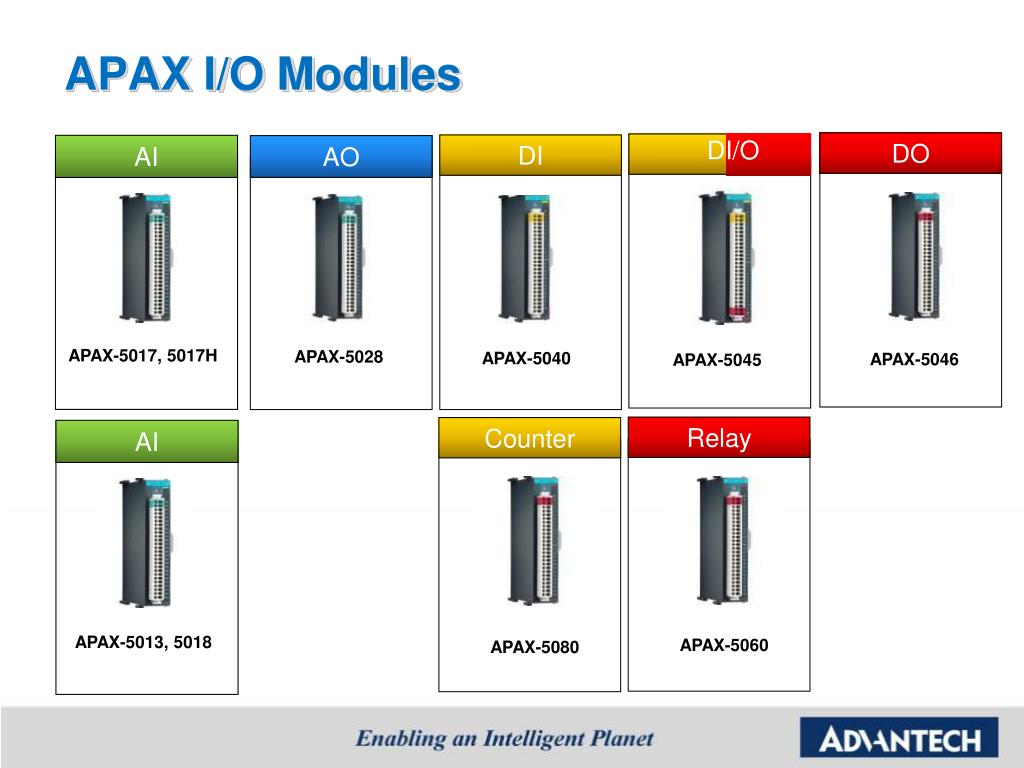 APAX I/O Modules

AI

APAX-5017, 5017H

AO

APAX-5028

DI

APAX-5040

DI/O

APAX-5045

DO

APAX-5046

AI

APAX-5013, 5018

Counter

APAX-5080

Relay

APAX-5060

Enabling an Intelligent Planet

ADVANTECH